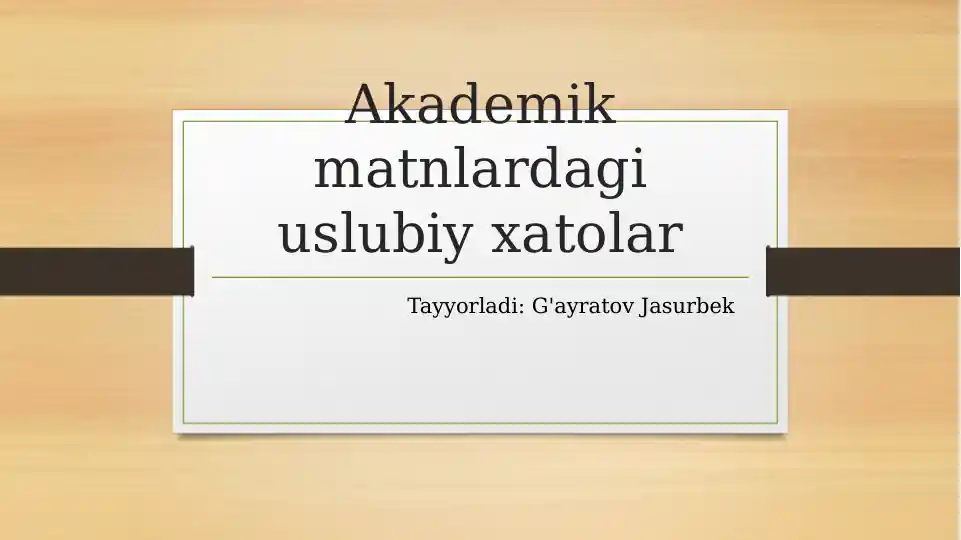 Akademik matnlardagi uslubiy xatolar

Tayyorladi: G'ayratov Jasurbek